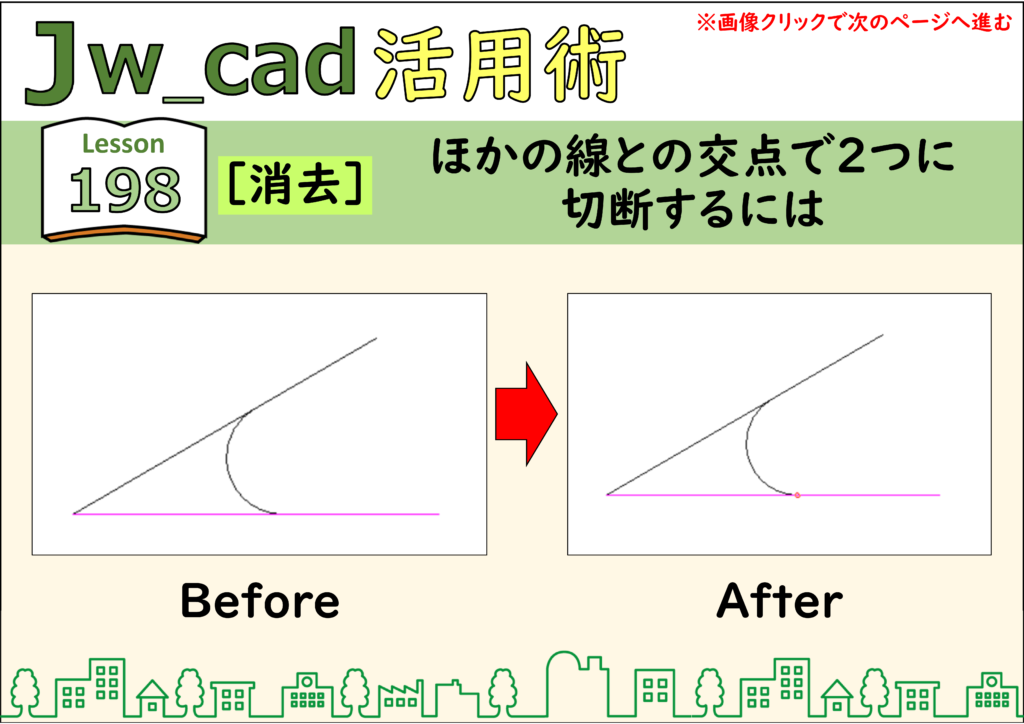 Jw_cad 活用術

※画像クリックで次のページへ進む

Lesson
198

［消去］

ほかの線との交点で2つに切断するには

Before

After